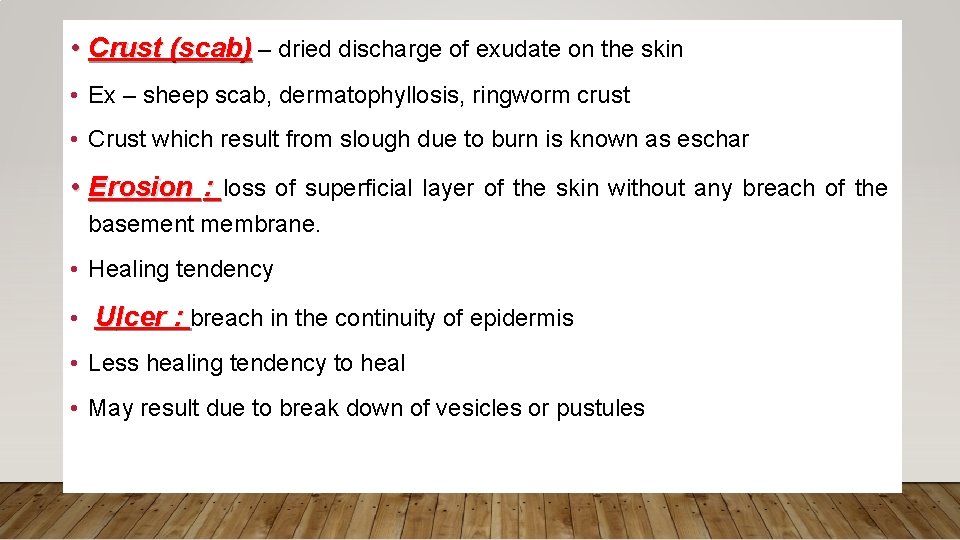 • Crust (scab) – dried discharge of exudate on the skin

• Ex – sheep scab, dermatophyllosis, ringworm crust

• Crust which result from slough due to burn is known as eschar

• Erosion : loss of superficial layer of the skin without any breach of the basement membrane.

• Healing tendency

• Ulcer : breach in the continuity of epidermis

• Less healing tendency to heal

• May result due to break down of vesicles or pustules